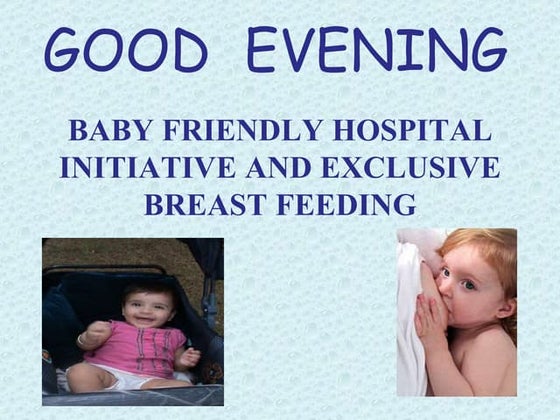 GOOD EVENING

BABY FRIENDLY HOSPITAL INITIATIVE AND EXCLUSIVE BREAST FEEDING